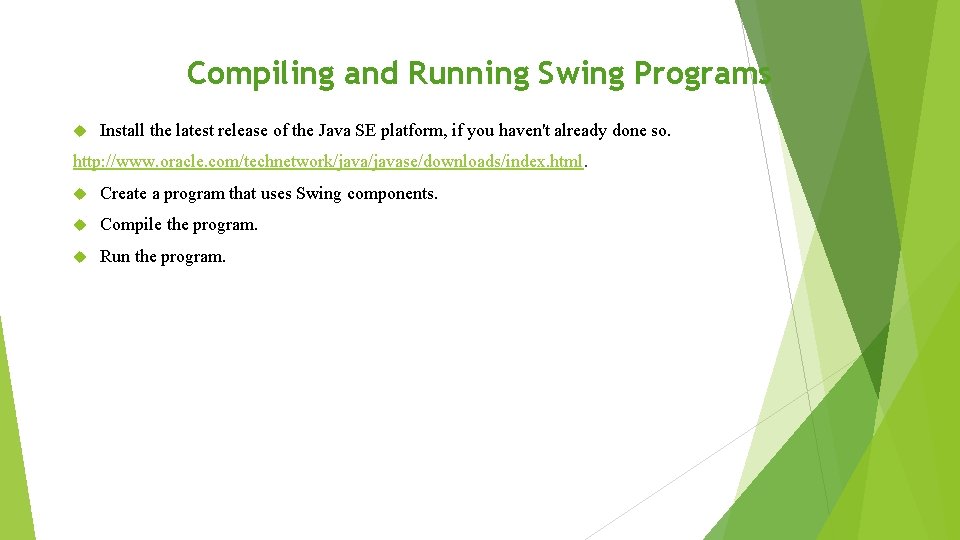 Compiling and Running Swing Programs

Install the latest release of the Java SE platform, if you haven't already done so.

http://www.oracle.com/technetwork/java/javase/downloads/index.html.

Create a program that uses Swing components.

Compile the program.

Run the program.